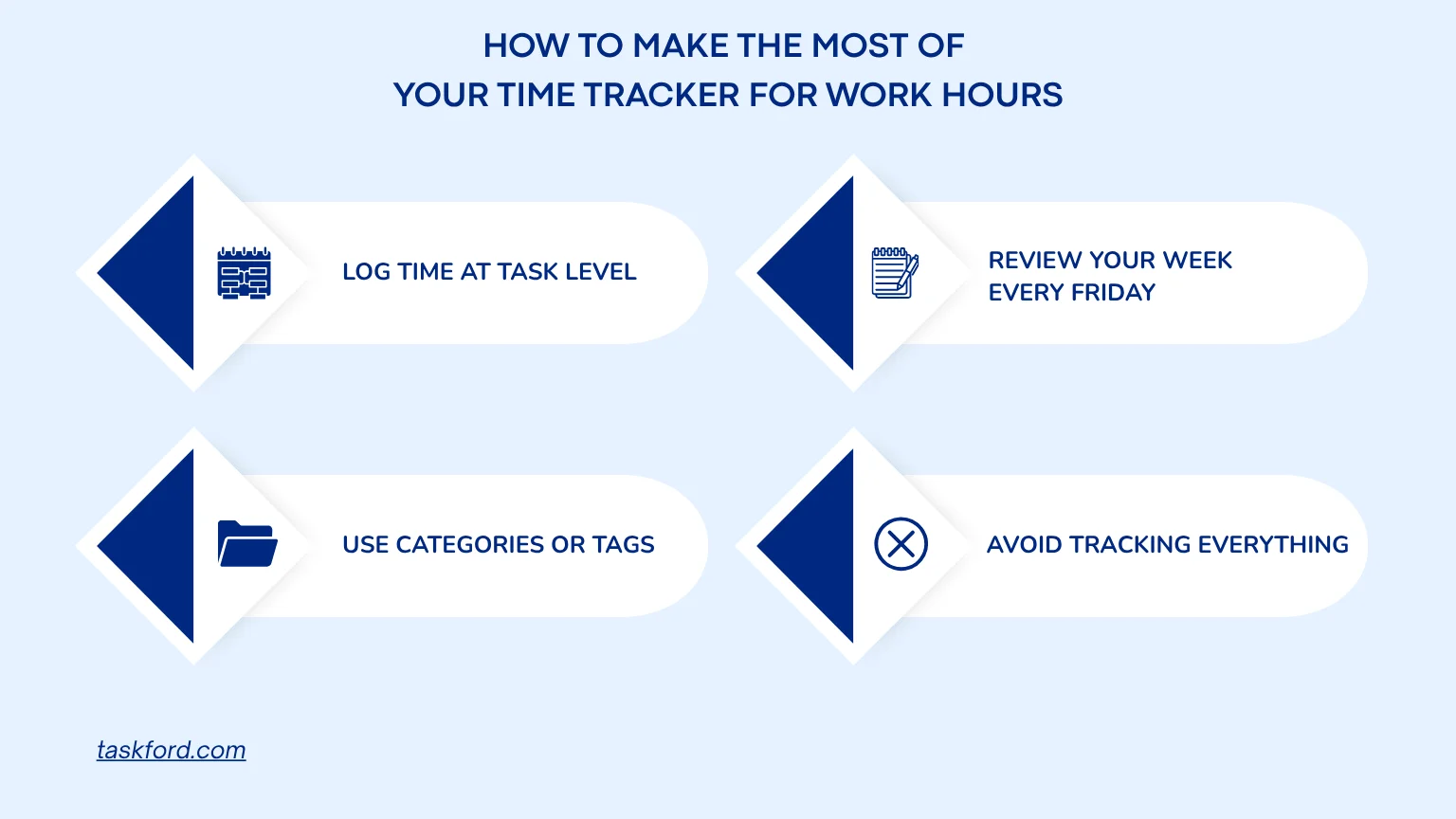 HOW TO MAKE THE MOST OF
YOUR TIME TRACKER FOR WORK HOURS

LOG TIME AT TASK LEVEL

REVIEW YOUR WEEK
EVERY FRIDAY

USE CATEGORIES OR TAGS

AVOID TRACKING EVERYTHING

taskford.com